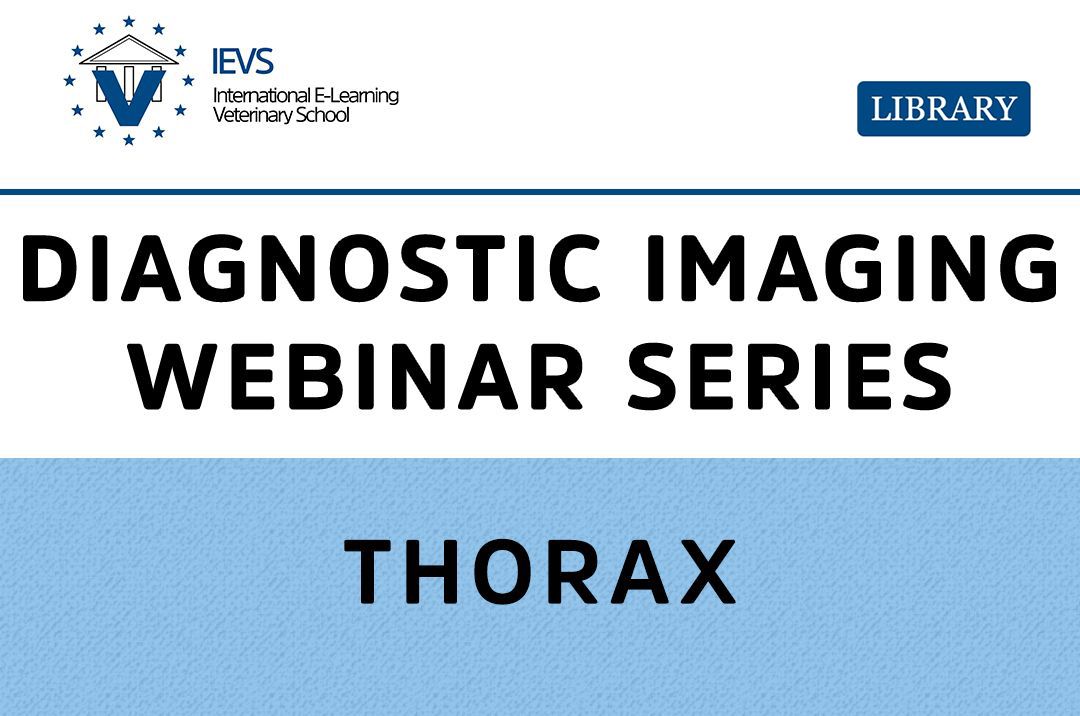 IEVS
International E-Learning
Veterinary School

LIBRARY

DIAGNOSTIC IMAGING
WEBINAR SERIES

THORAX